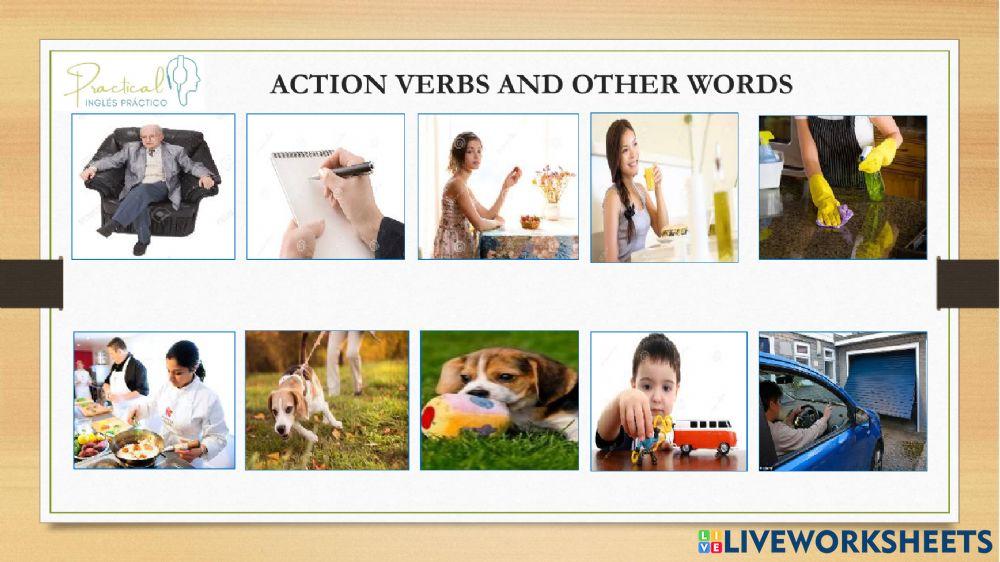 Practical
INGLÉS PRÁCTICO

ACTION VERBS AND OTHER WORDS

LIVEWORKSHEETS